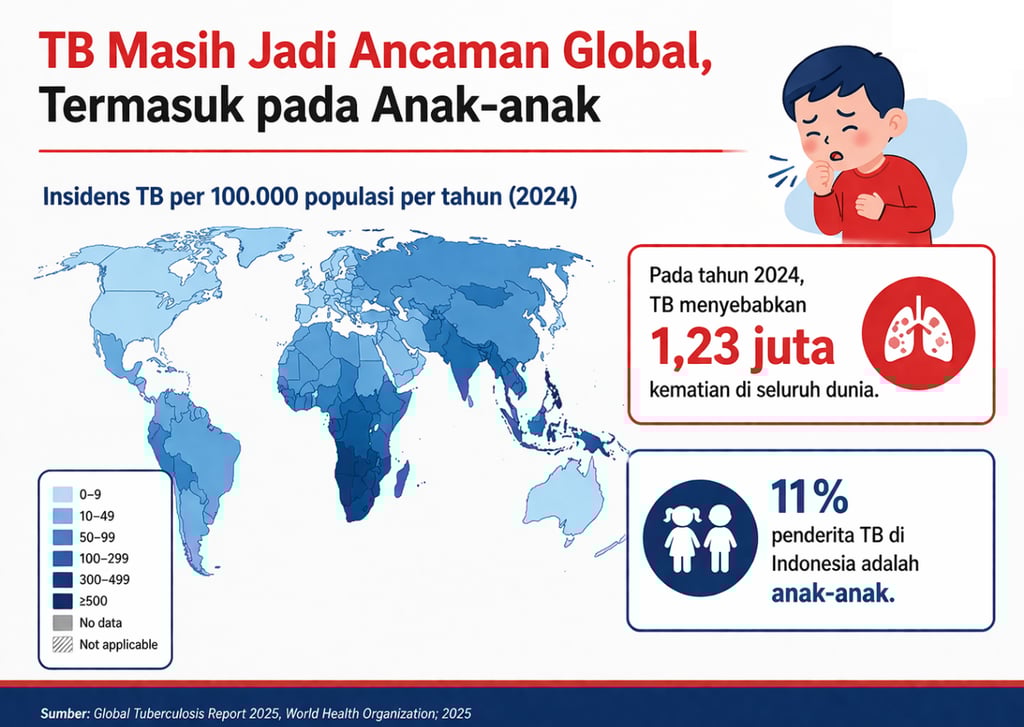 TB Masih Jadi Ancaman Global, Termasuk pada Anak-anak

Insidens TB per 100.000 populasi per tahun (2024)

0–9
10–49
50–99
100–299
300–499
≥500
No data
Not applicable

Pada tahun 2024, TB menyebabkan
1,23 juta
kematian di seluruh dunia.

11%
penderita TB di Indonesia adalah
anak-anak.

Sumber: Global Tuberculosis Report 2025, World Health Organization; 2025